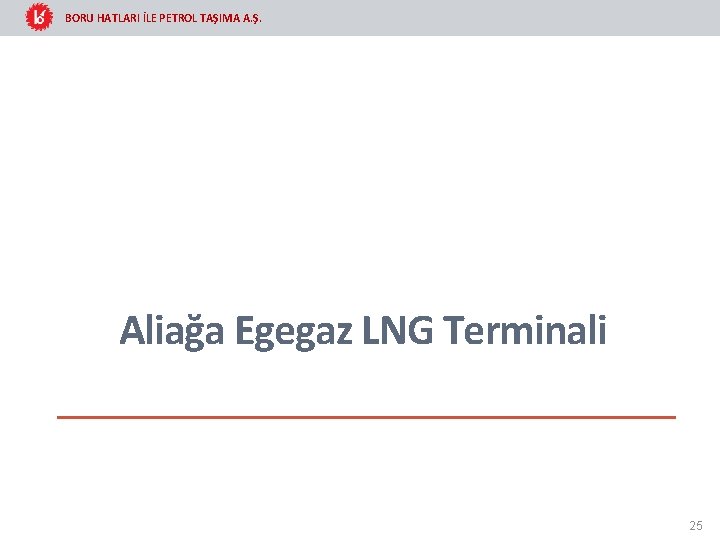 BORU HATLARI İLE PETROL TAŞIMA A.Ş.

Aliağa Egegaz LNG Terminali

25